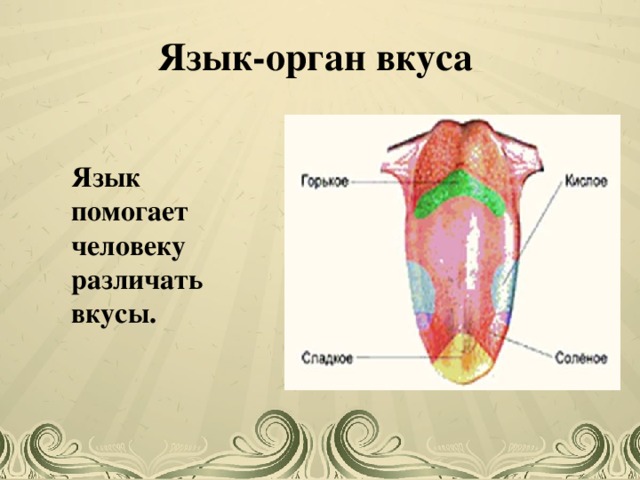 Язык-орган вкуса

Язык помогает человеку различать вкусы.

Горькое
Кислое
Сладкое
Солёное